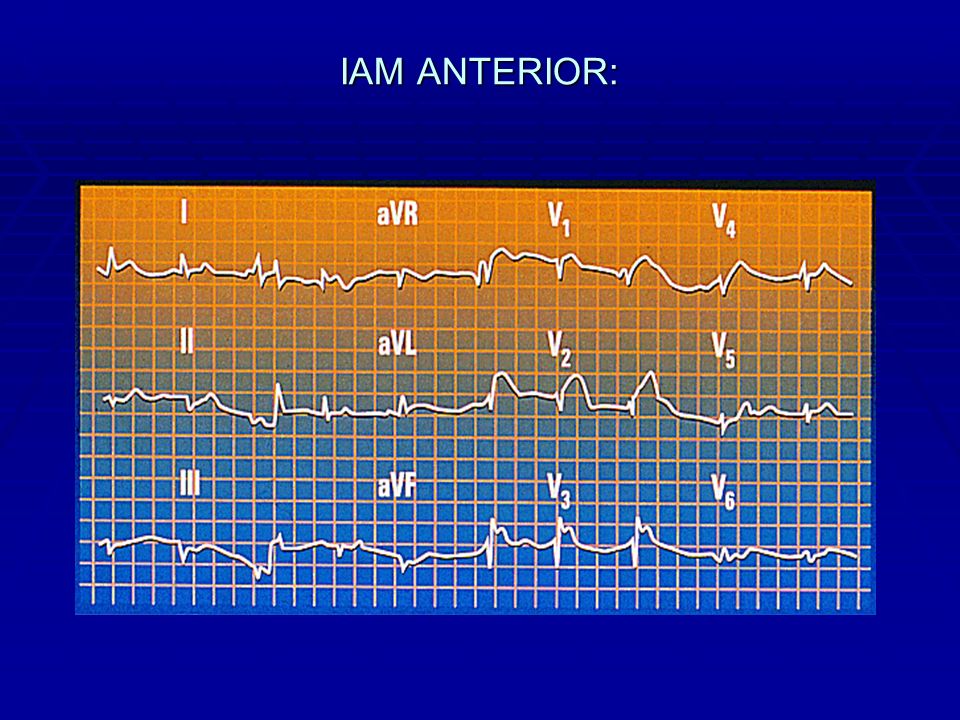 IAM ANTERIOR:

I aVR $V_1$ $V_4$

II aVL $V_2$ $V_5$

III aVF $V_3$ $V_6$